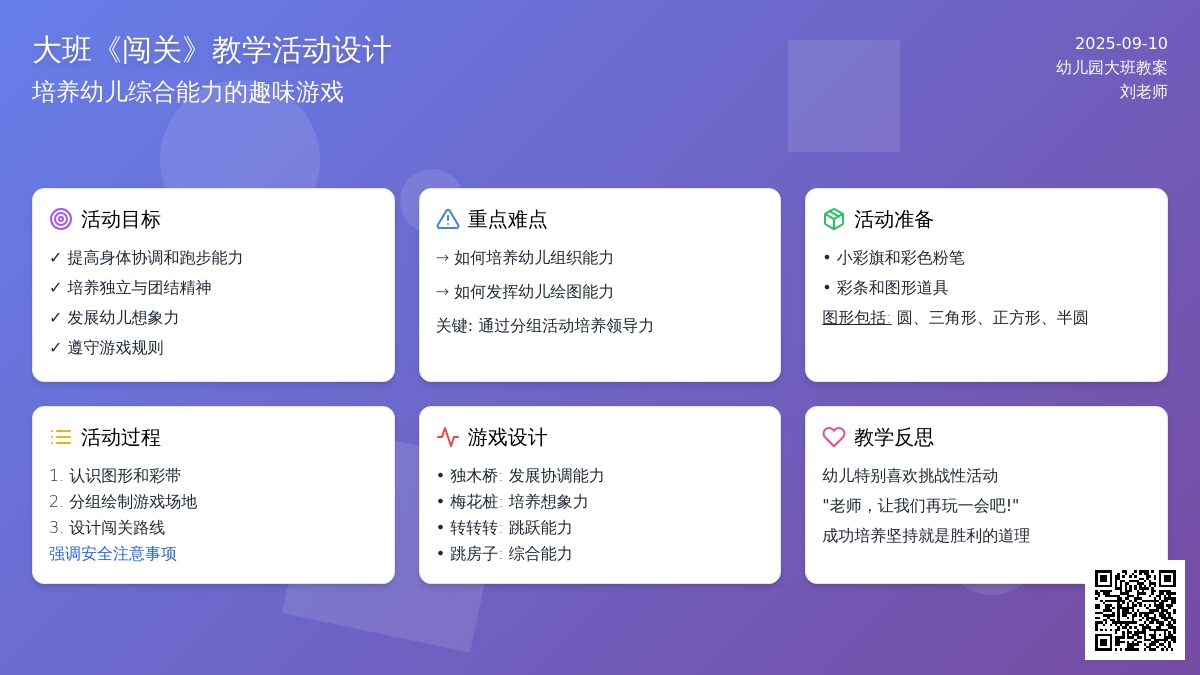 大班《闯关》教学活动设计
培养幼儿综合能力的趣味游戏

2025-09-10
幼儿园大班教案
刘老师

活动目标
✓ 提高身体协调和跑步能力
✓ 培养独立与团结精神
✓ 发展幼儿想象力
✓ 遵守游戏规则

重点难点
→ 如何培养幼儿组织能力
→ 如何发挥幼儿绘图能力
关键: 通过分组活动培养领导力

活动准备
• 小彩旗和彩色粉笔
• 彩条和图形道具
图形包括: 圆、三角形、正方形、半圆

活动过程
1. 认识图形和彩带
2. 分组绘制游戏场地
3. 设计闯关路线
强调安全注意事项

游戏设计
• 独木桥: 发展协调能力
• 梅花桩: 培养想象力
• 转转转: 跳跃能力
• 跳房子: 综合能力

教学反思
幼儿特别喜欢挑战性活动
"老师，让我们再玩一会吧!"
成功培养坚持就是胜利的道理